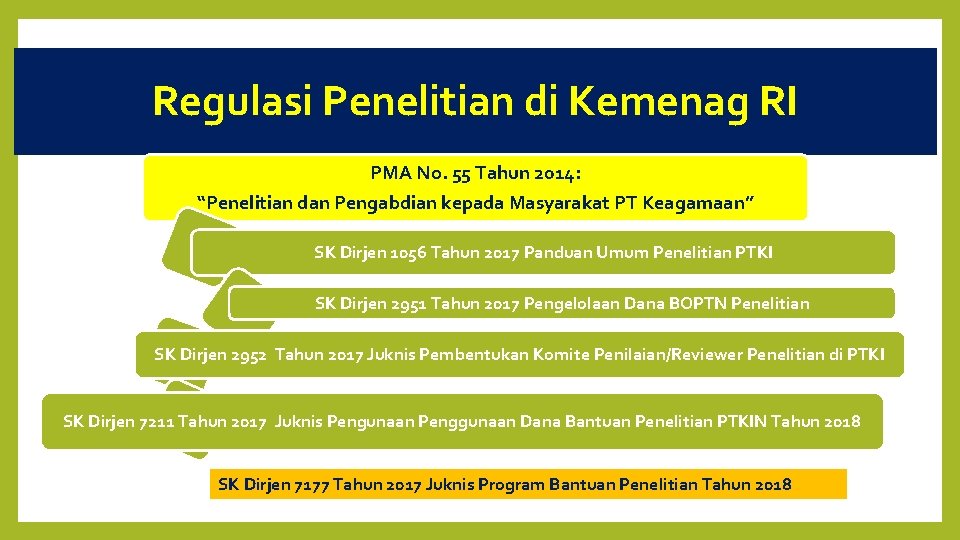 Regulasi Penelitian di Kemenag RI

PMA No. 55 Tahun 2014:
“Penelitian dan Pengabdian kepada Masyarakat PT Keagamaan”

SK Dirjen 1056 Tahun 2017 Panduan Umum Penelitian PTKI

SK Dirjen 2951 Tahun 2017 Pengelolaan Dana BOPTN Penelitian

SK Dirjen 2952 Tahun 2017 Juknis Pembentukan Komite Penilaian/Reviewer Penelitian di PTKI

SK Dirjen 7211 Tahun 2017 Juknis Pengunaan Penggunaan Dana Bantuan Penelitian PTKIN Tahun 2018

SK Dirjen 7177 Tahun 2017 Juknis Program Bantuan Penelitian Tahun 2018